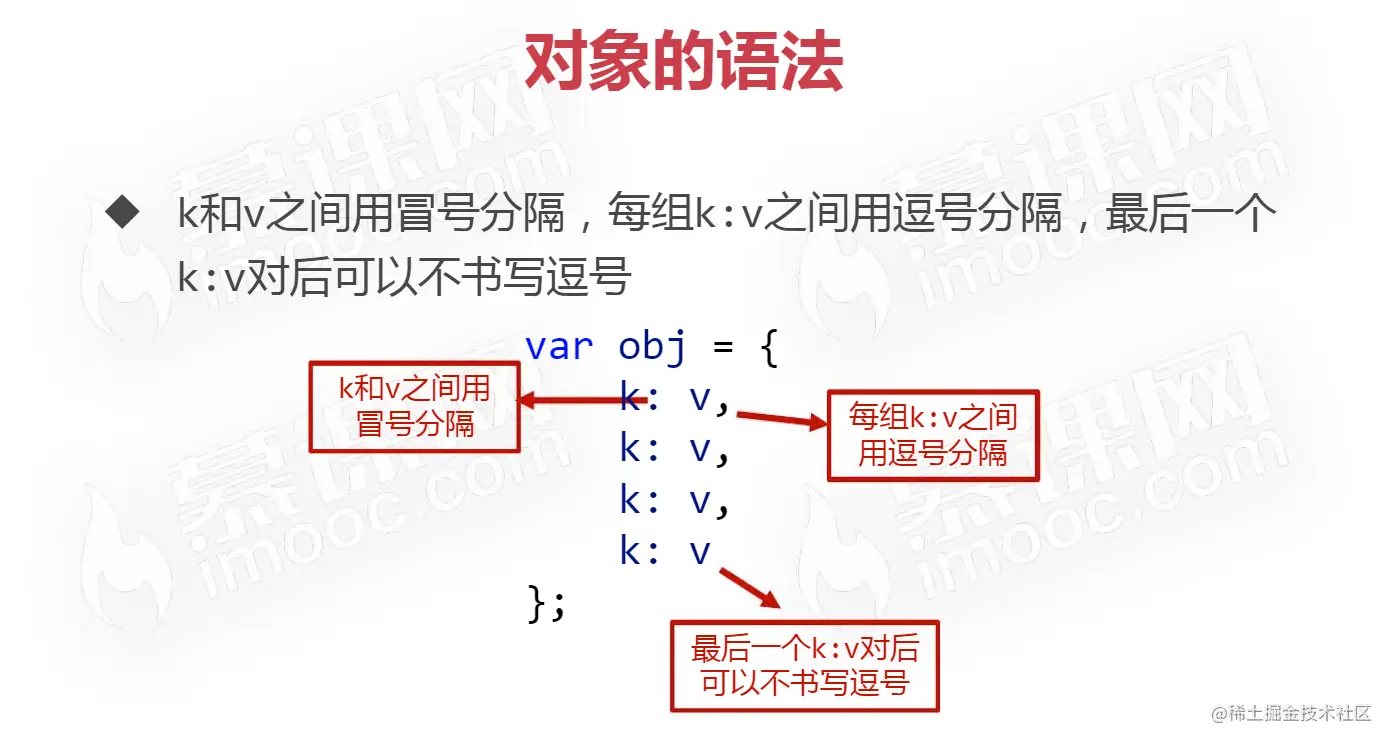 对象的语法

◆ k和v之间用冒号分隔，每组k:v之间用逗号分隔，最后一个k:v对后可以不书写逗号

var obj = {
    k: v,
    k: v,
    k: v,
    k: v
};

k和v之间用冒号分隔

每组k:v之间用逗号分隔

最后一个k:v对后可以不书写逗号

慕课网 imooc.com

@稀土掘金技术社区